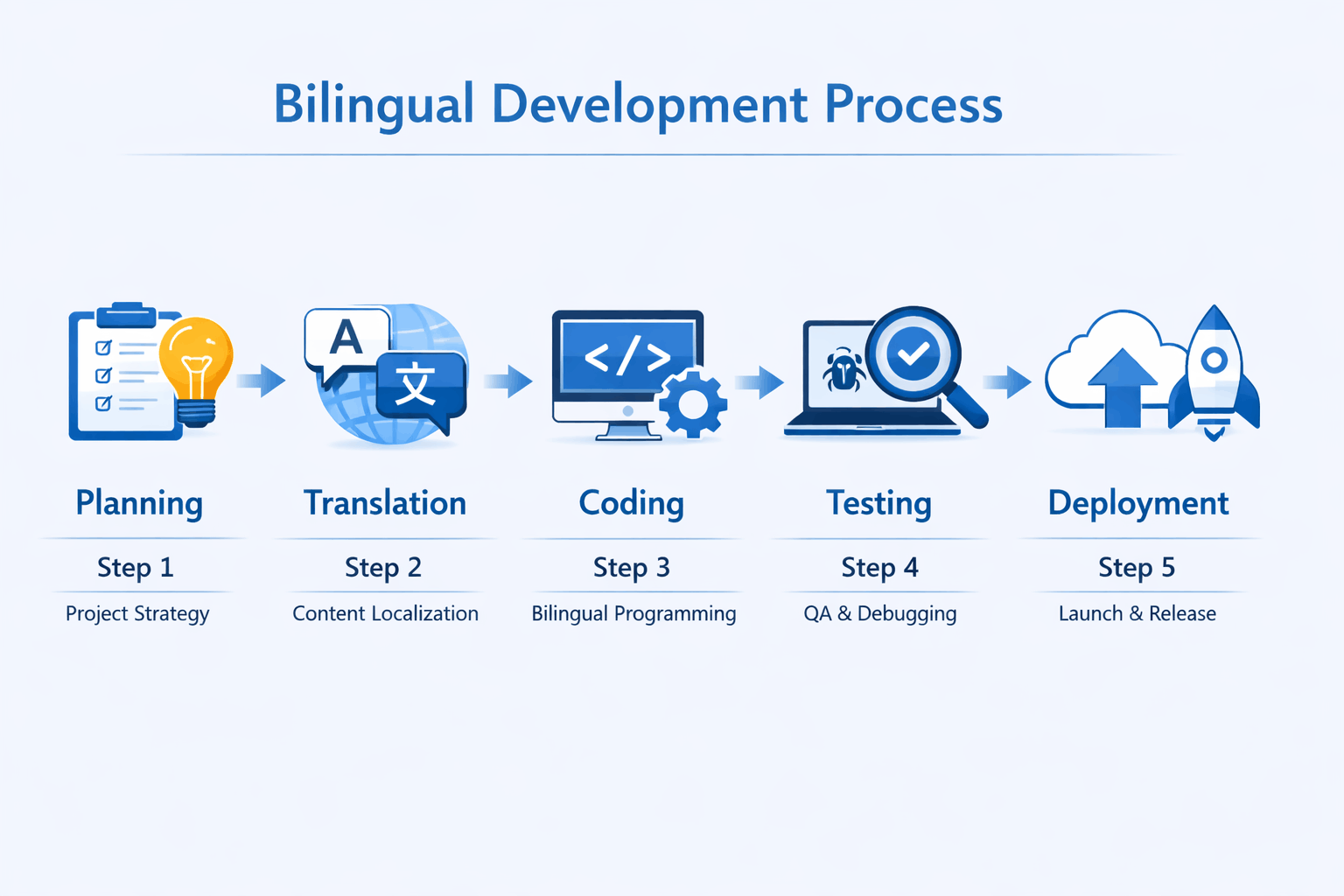 Bilingual Development Process

A 文

</>

Planning
Step 1
Project Strategy

Translation
Step 2
Content Localization

Coding
Step 3
Bilingual Programming

Testing
Step 4
QA & Debugging

Deployment
Step 5
Launch & Release